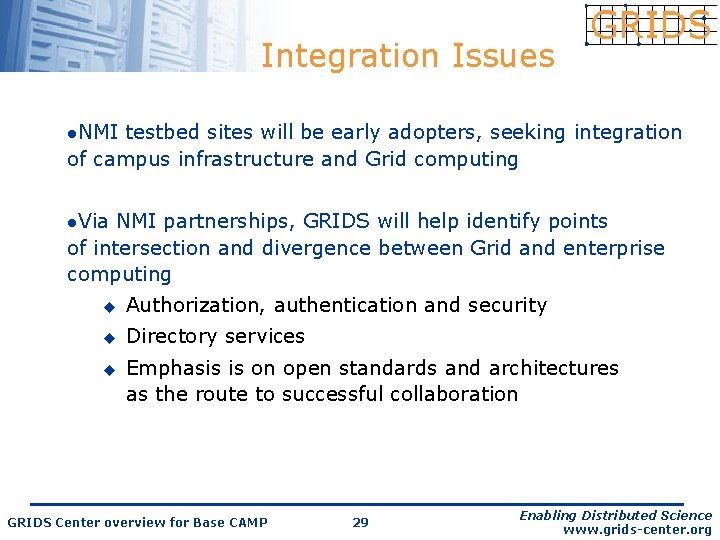 GRIDS

Integration Issues

●NMI testbed sites will be early adopters, seeking integration of campus infrastructure and Grid computing

●Via NMI partnerships, GRIDS will help identify points of intersection and divergence between Grid and enterprise computing

◆ Authorization, authentication and security

◆ Directory services

◆ Emphasis is on open standards and architectures as the route to successful collaboration

GRIDS Center overview for Base CAMP

29

Enabling Distributed Science
www.grids-center.org